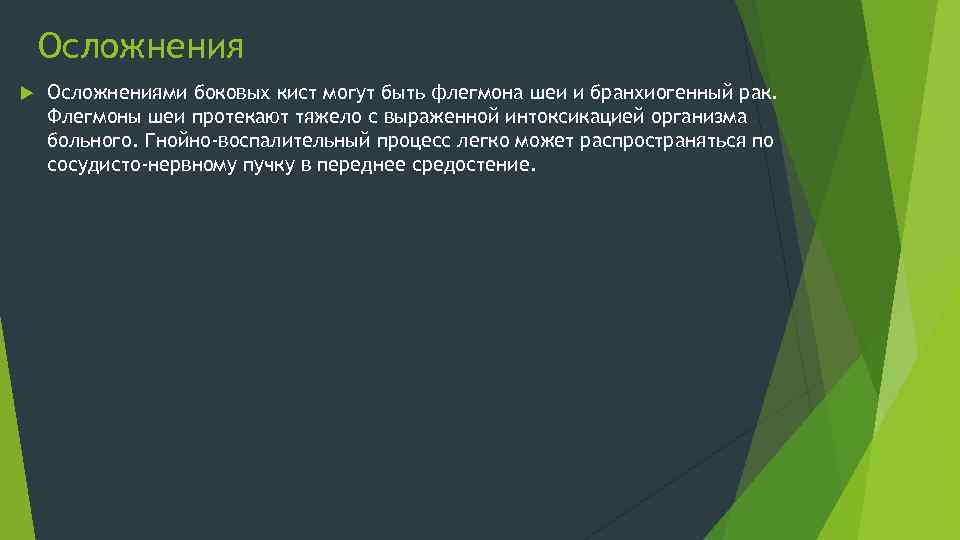 Осложнения

Осложнениями боковых кист могут быть флегмона шеи и бранхиогенный рак. Флегмоны шеи протекают тяжело с выраженной интоксикацией организма больного. Гнойно-воспалительный процесс легко может распространяться по сосудисто-нервному пучку в переднее средостение.